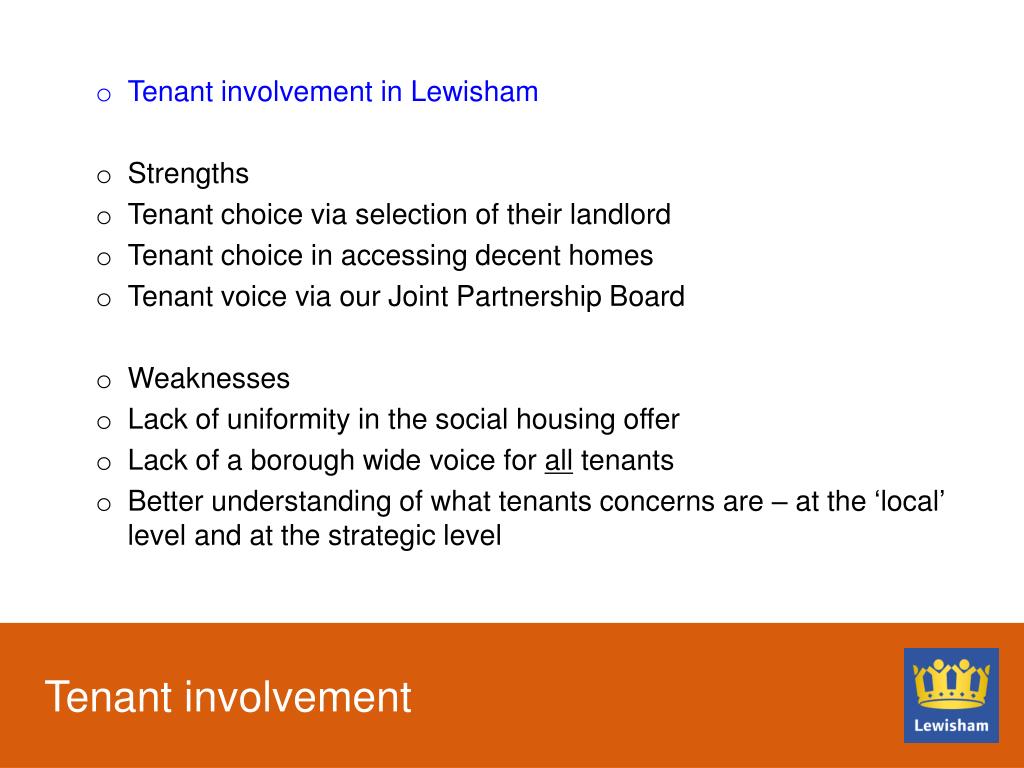 o Tenant involvement in Lewisham

o Strengths
o Tenant choice via selection of their landlord
o Tenant choice in accessing decent homes
o Tenant voice via our Joint Partnership Board

o Weaknesses
o Lack of uniformity in the social housing offer
o Lack of a borough wide voice for all tenants
o Better understanding of what tenants concerns are – at the ‘local’ level and at the strategic level

Tenant involvement

Lewisham